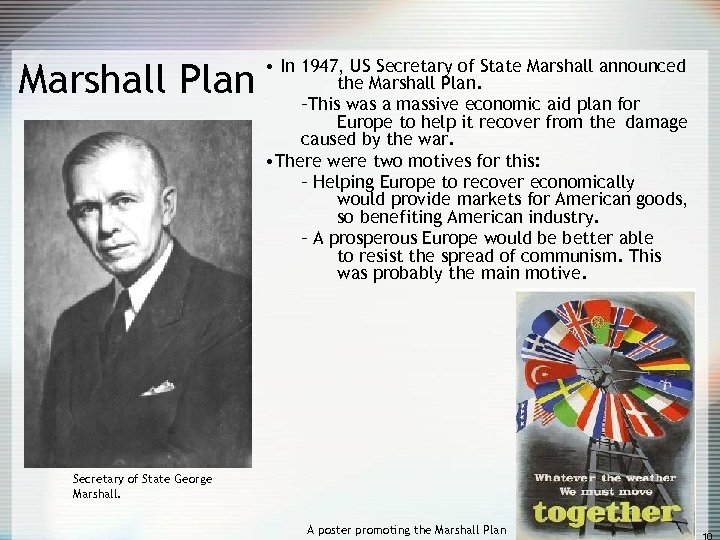 Marshall Plan

• In 1947, US Secretary of State Marshall announced the Marshall Plan.
–This was a massive economic aid plan for Europe to help it recover from the damage caused by the war.
•There were two motives for this:
– Helping Europe to recover economically would provide markets for American goods, so benefiting American industry.
– A prosperous Europe would be better able to resist the spread of communism. This was probably the main motive.

Secretary of State George Marshall.

Whatever the weather
We must move
together

A poster promoting the Marshall Plan

10